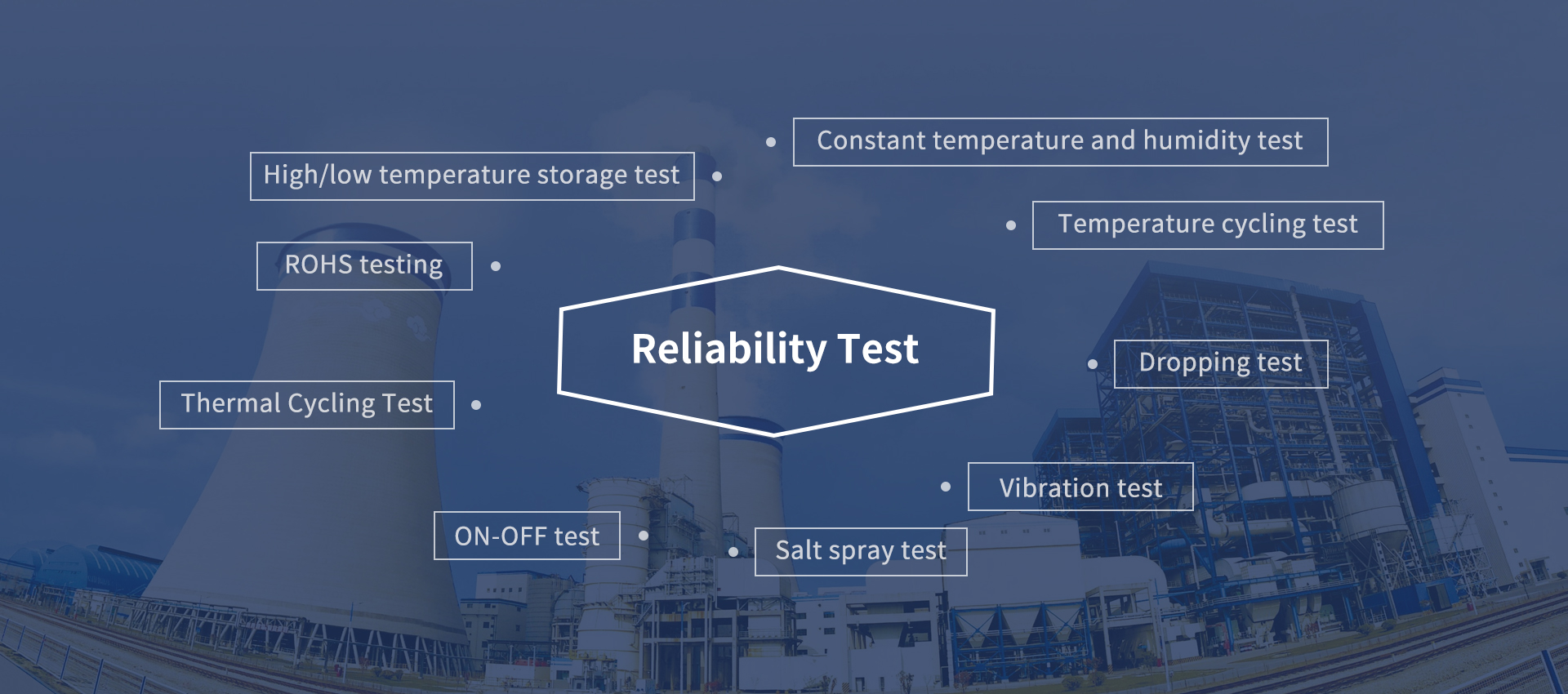 Constant temperature and humidity test

High/low temperature storage test

Temperature cycling test

ROHS testing

Reliability Test

Dropping test

Thermal Cycling Test

Vibration test

ON-OFF test

Salt spray test